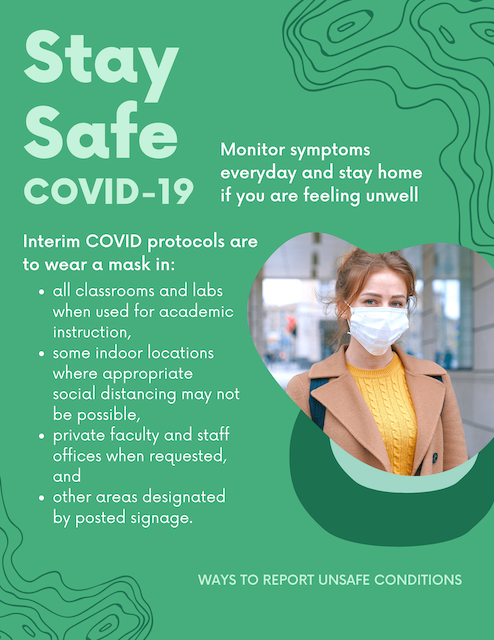 Stay Safe COVID-19

Monitor symptoms everyday and stay home if you are feeling unwell

Interim COVID protocols are to wear a mask in:

- all classrooms and labs when used for academic instruction,
- some indoor locations where appropriate social distancing may not be possible,
- private faculty and staff offices when requested, and
- other areas designated by posted signage.

WAYS TO REPORT UNSAFE CONDITIONS